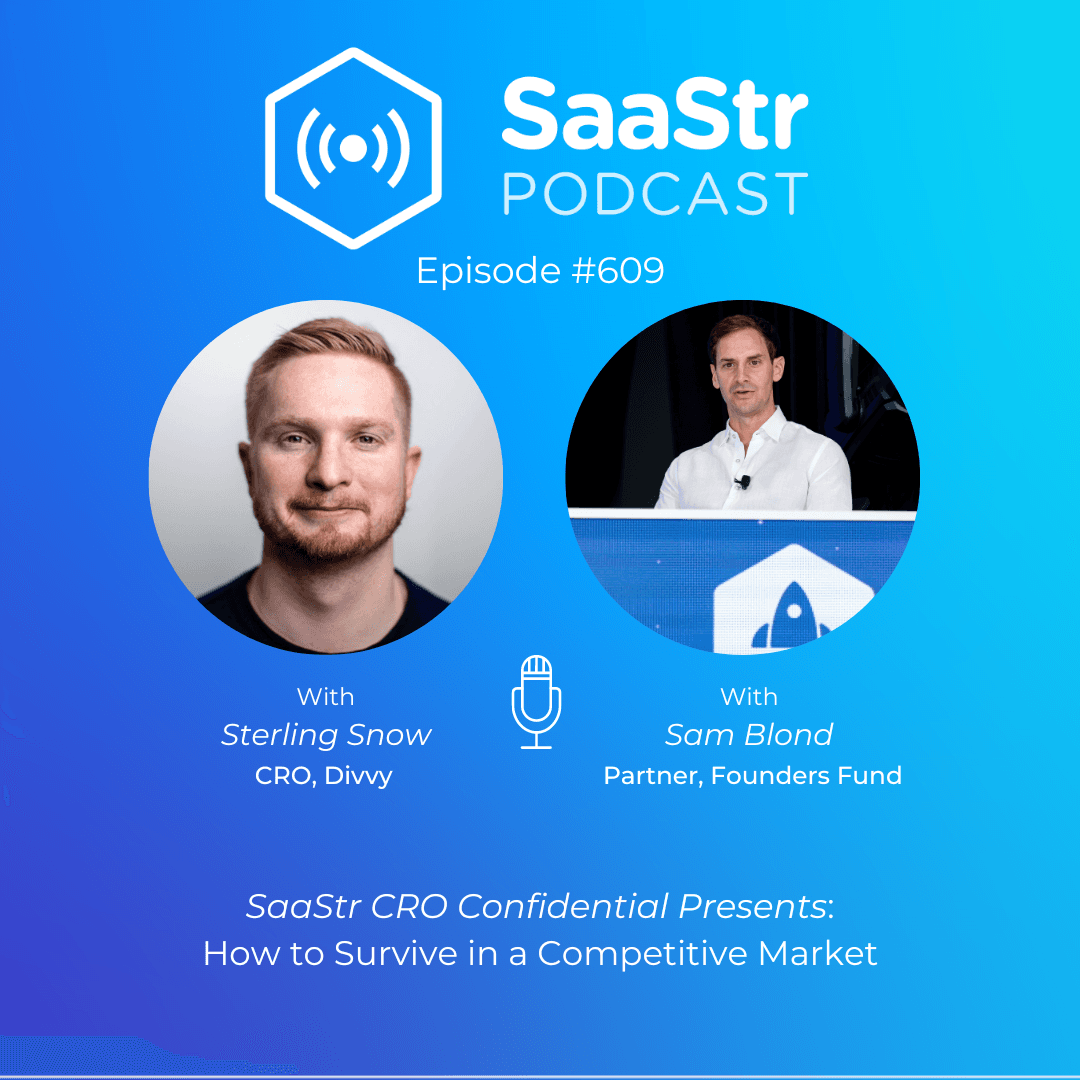 SaaStr
PODCAST

Episode #609

With
Sterling Snow
CRO, Divvy

With
Sam Blond
Partner, Founders Fund

SaaStr CRO Confidential Presents:
How to Survive in a Competitive Market